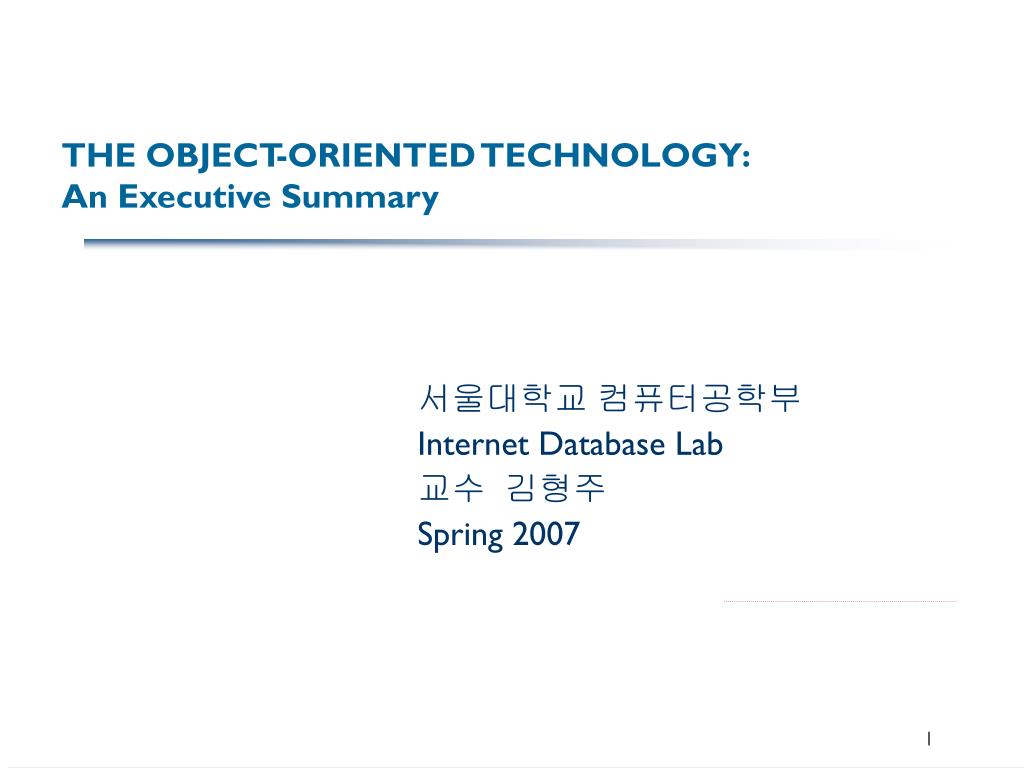 THE OBJECT-ORIENTED TECHNOLOGY:
An Executive Summary

서울대학교 컴퓨터공학부
Internet Database Lab
교수 김형주
Spring 2007

1